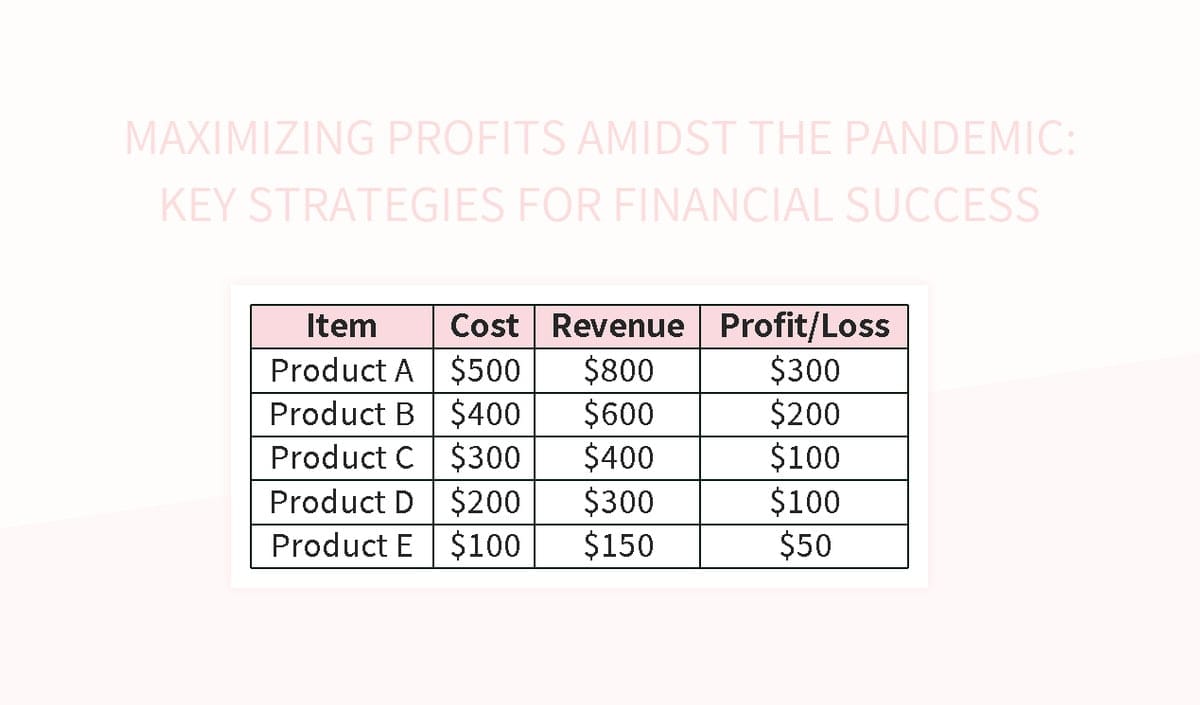 MAXIMIZING PROFITS AMIDST THE PANDEMIC: KEY STRATEGIES FOR FINANCIAL SUCCESS

| Item | Cost | Revenue | Profit/Loss |
|---|---|---|---|
| Product A | \$500 | \$800 | \$300 |
| Product B | \$400 | \$600 | \$200 |
| Product C | \$300 | \$400 | \$100 |
| Product D | \$200 | \$300 | \$100 |
| Product E | \$100 | \$150 | \$50 |